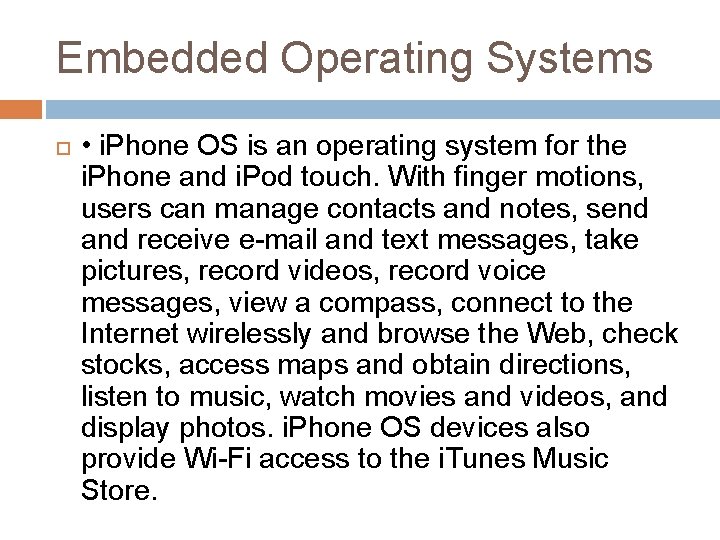 Embedded Operating Systems

• iPhone OS is an operating system for the iPhone and iPod touch. With finger motions, users can manage contacts and notes, send and receive e-mail and text messages, take pictures, record videos, record voice messages, view a compass, connect to the Internet wirelessly and browse the Web, check stocks, access maps and obtain directions, listen to music, watch movies and videos, and display photos. iPhone OS devices also provide Wi-Fi access to the iTunes Music Store.